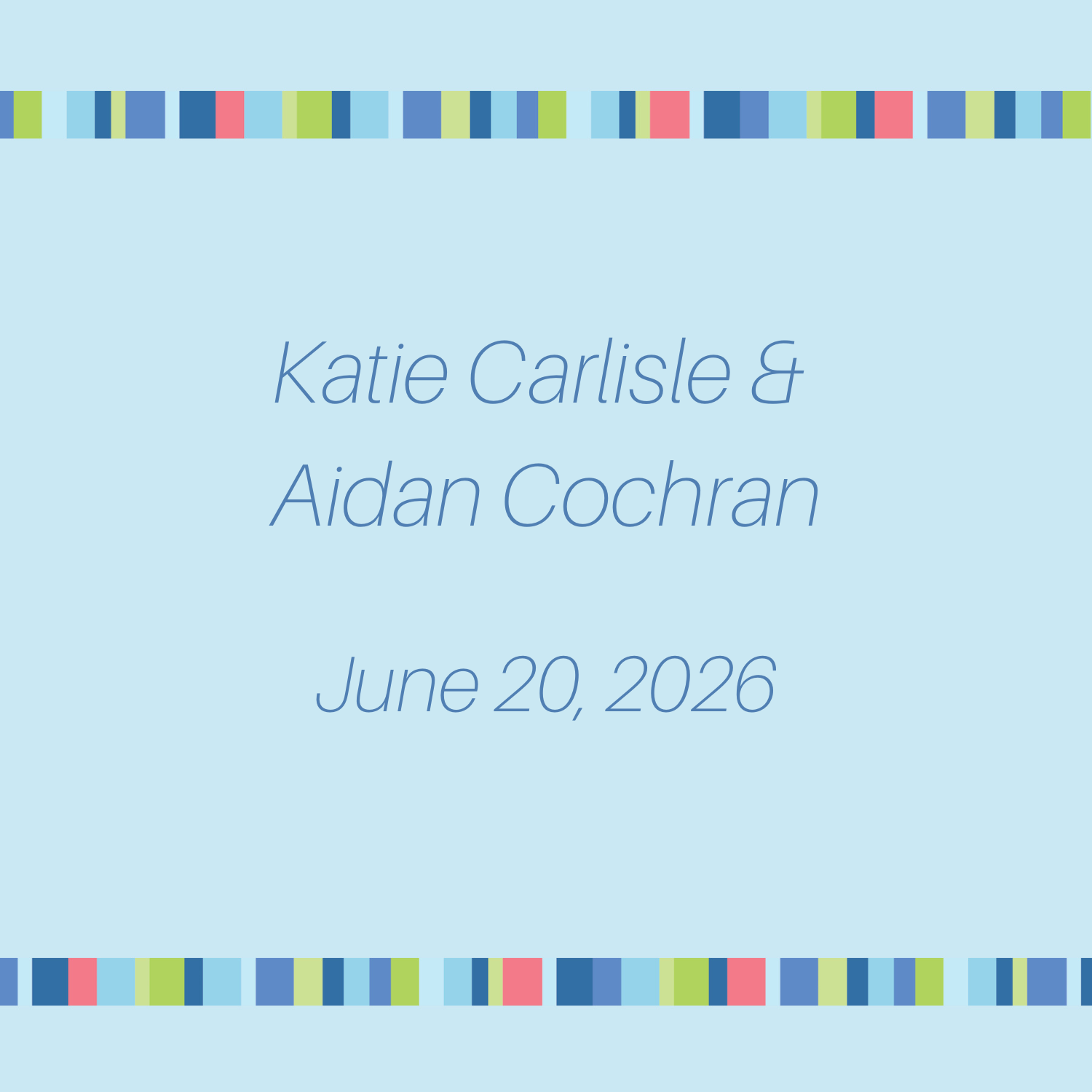 Katie Carlisle &
Aidan Cochran

June 20, 2026